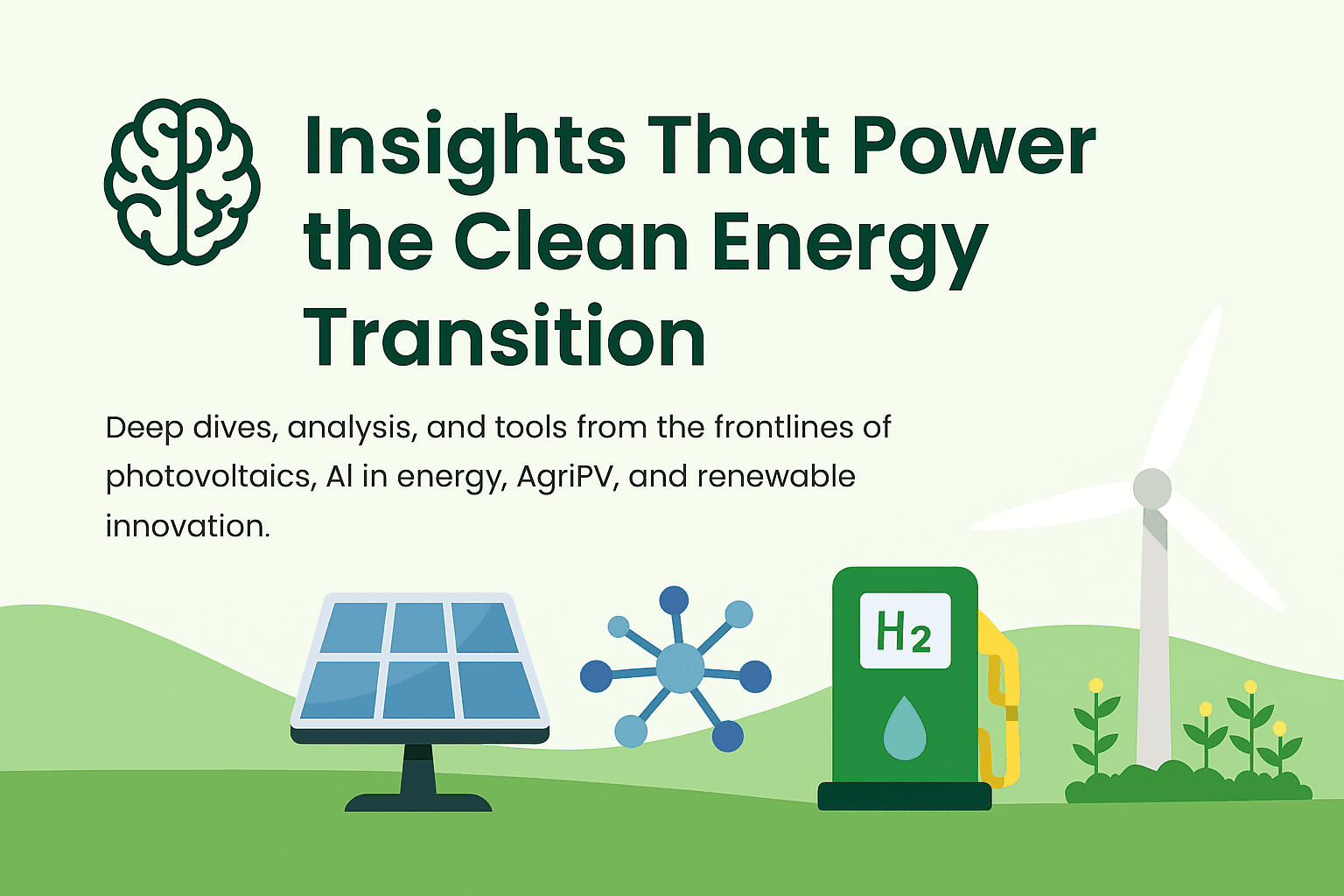 Insights That Power the Clean Energy Transition

Deep dives, analysis, and tools from the frontlines of photovoltaics, AI in energy, AgriPV, and renewable innovation.

$H_2$